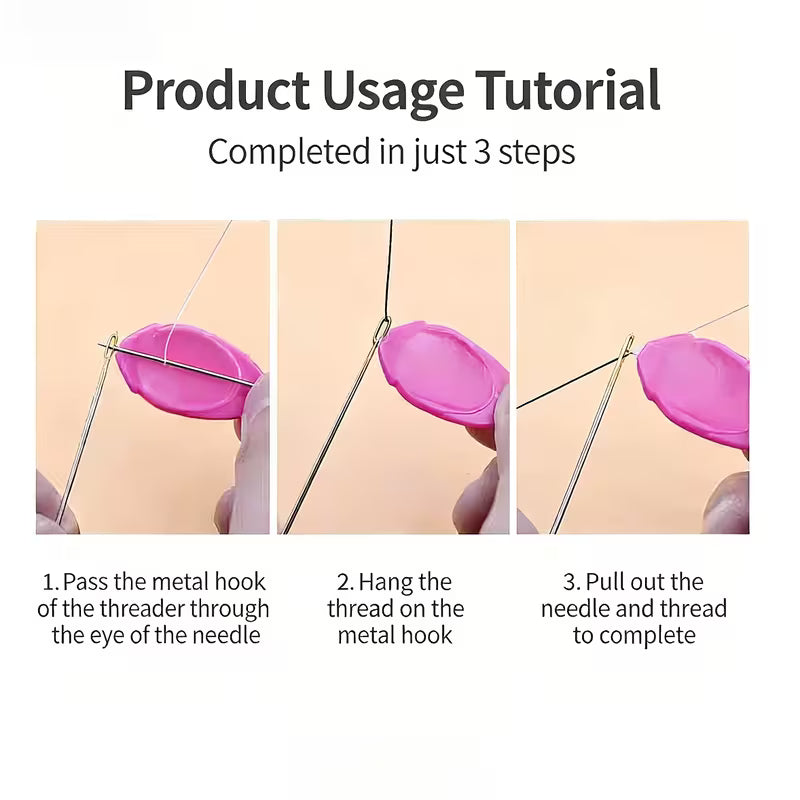 Product Usage Tutorial

Completed in just 3 steps

1. Pass the metal hook of the threader through the eye of the needle

2. Hang the thread on the metal hook

3. Pull out the needle and thread to complete